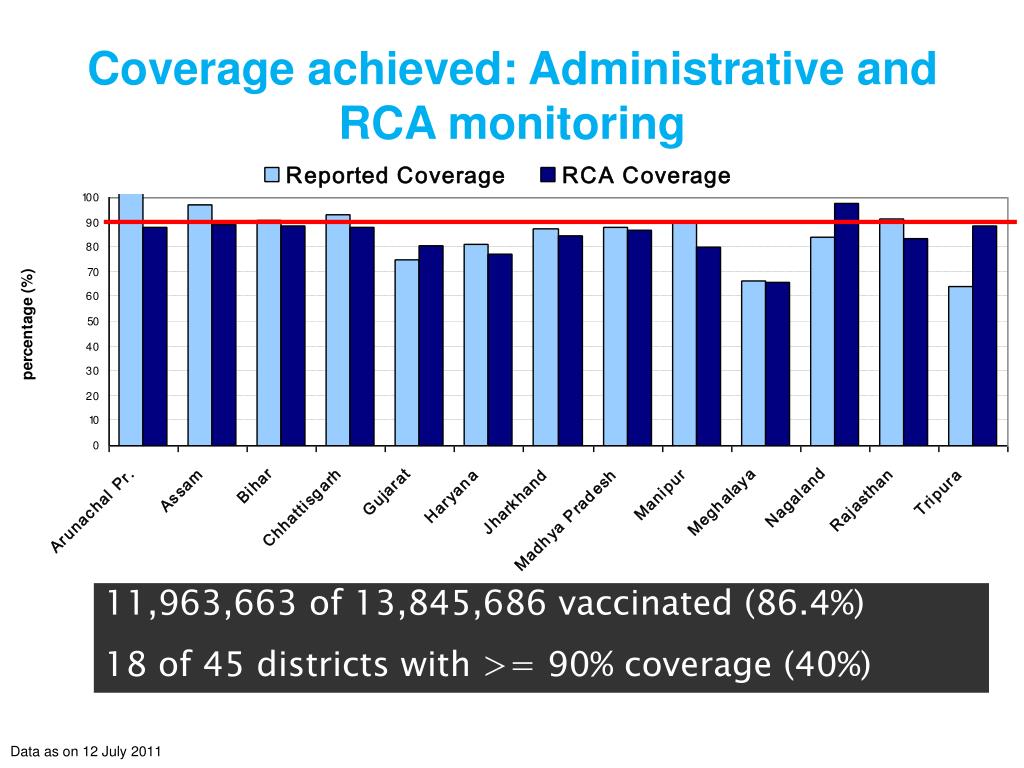 Coverage achieved: Administrative and RCA monitoring

Reported Coverage RCA Coverage

percentage (%)

100
90
80
70
60
50
40
30
20
10
0

Arunachal Pr.
Assam
Bihar
Chhattisgarh
Gujarat
Haryana
Jharkhand
Madhya Pradesh
Manipur
Meghalaya
Nagaland
Rajasthan
Tripura

11,963,663 of 13,845,686 vaccinated (86.4%)

18 of 45 districts with >= 90% coverage (40%)

Data as on 12 July 2011